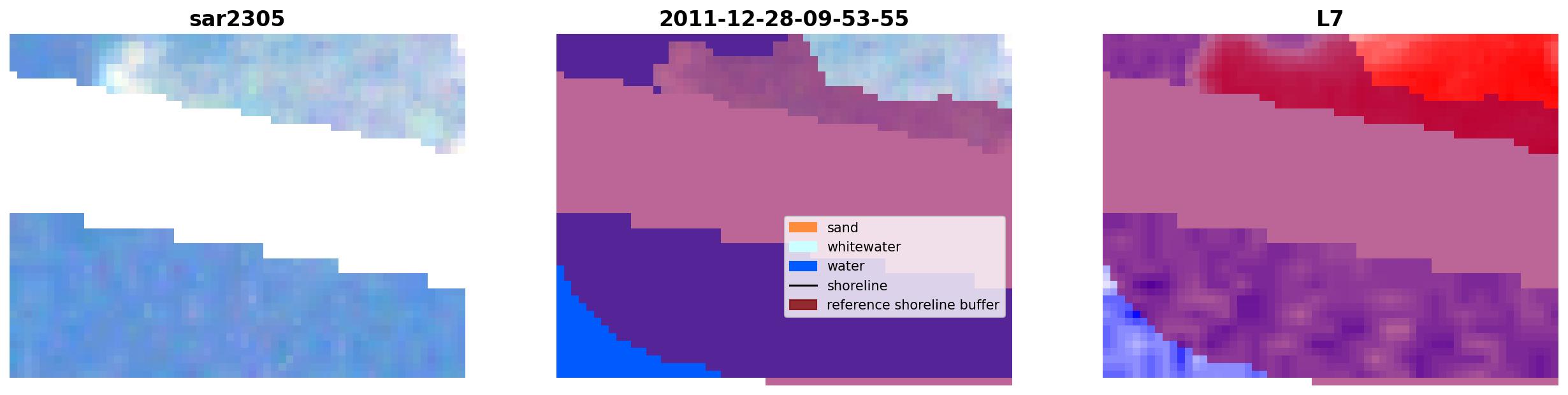 sar2305

2011-12-28-09-53-55

sand
whitewater
water
shoreline
reference shoreline buffer

L7